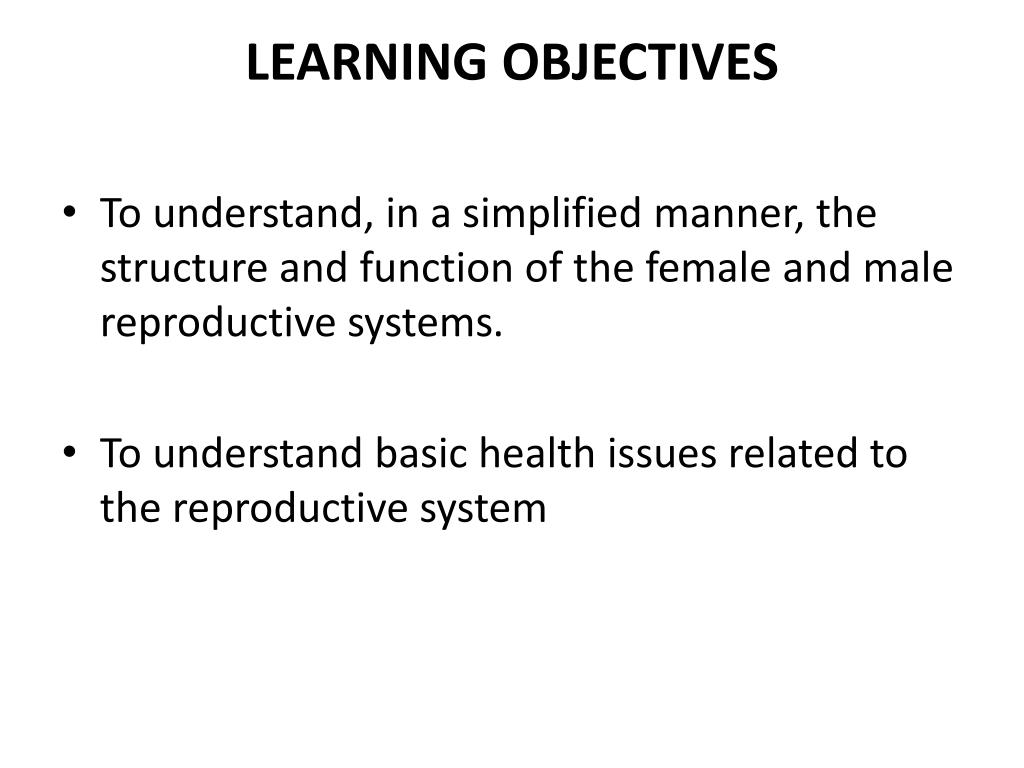 LEARNING OBJECTIVES

• To understand, in a simplified manner, the structure and function of the female and male reproductive systems.

• To understand basic health issues related to the reproductive system